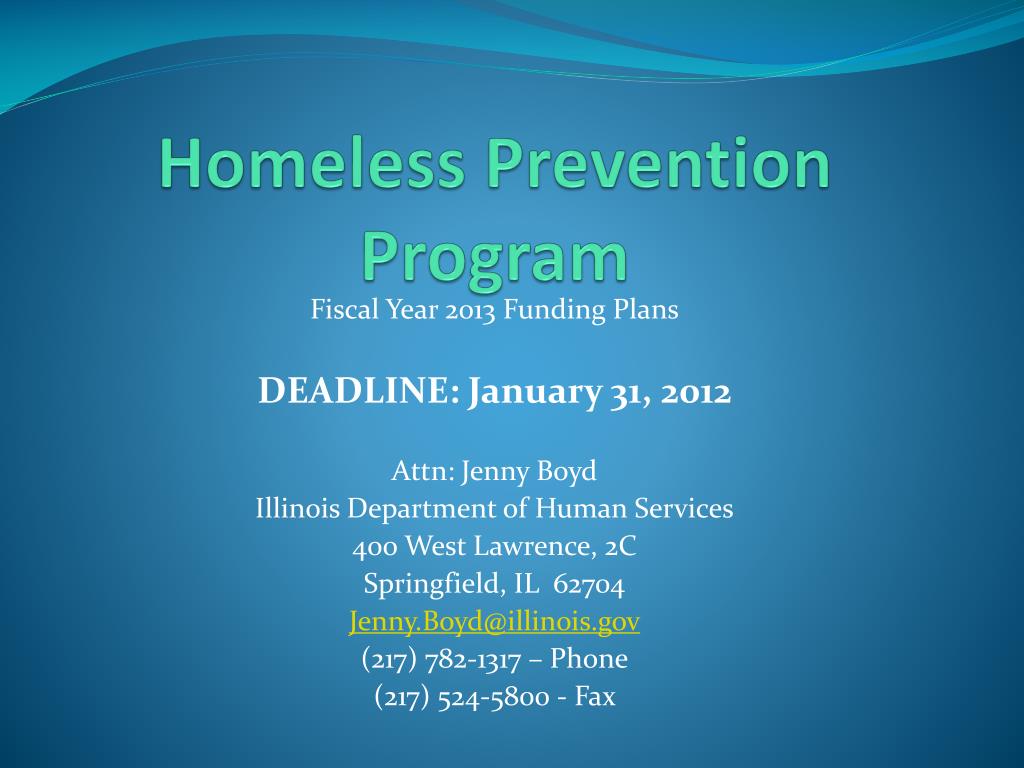 Homeless Prevention Program

Fiscal Year 2013 Funding Plans

DEADLINE: January 31, 2012

Attn: Jenny Boyd
Illinois Department of Human Services
400 West Lawrence, 2C
Springfield, IL 62704
Jenny.Boyd@illinois.gov
(217) 782-1317 – Phone
(217) 524-5800 - Fax